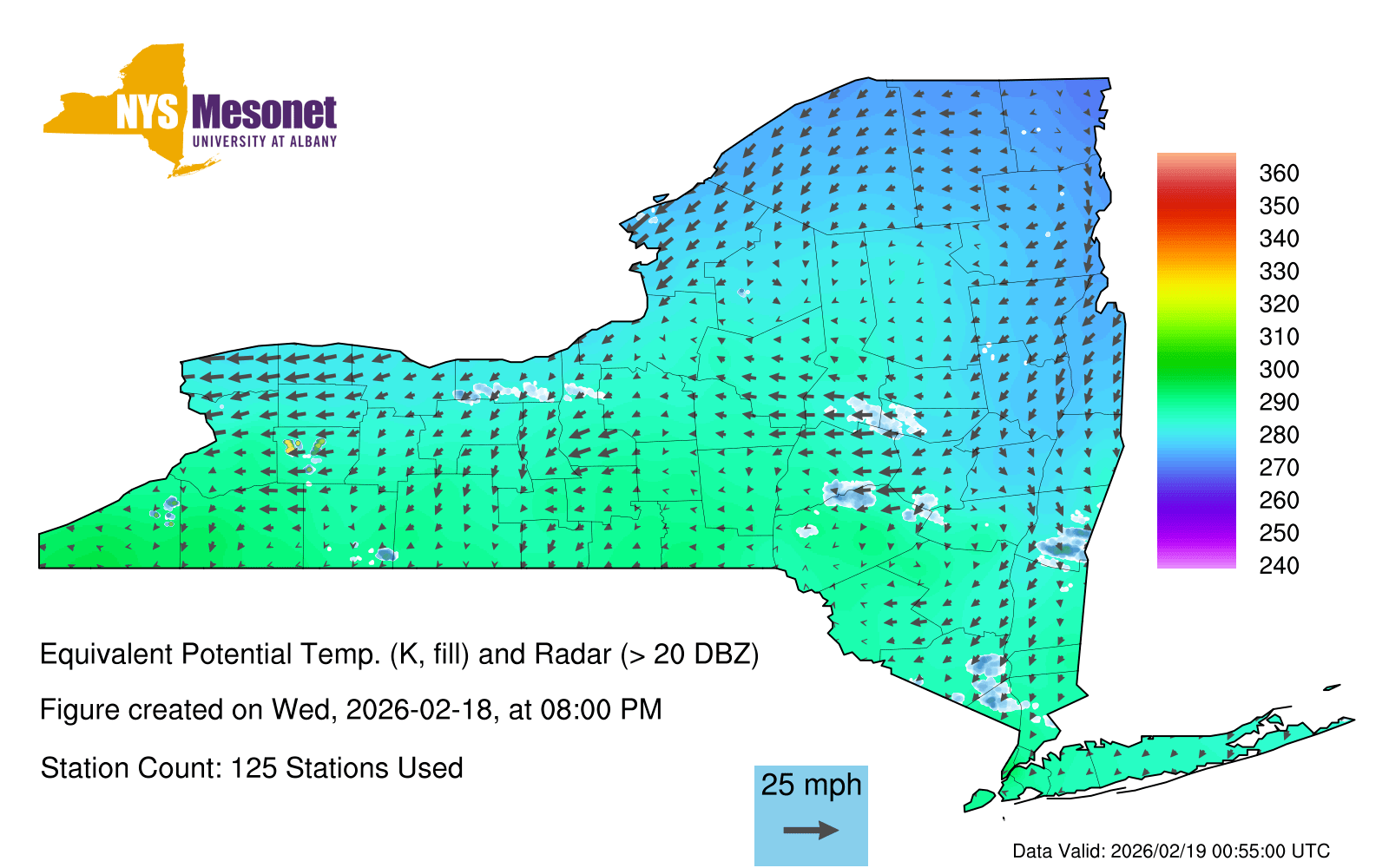 NYS Mesonet
UNIVERSITY AT ALBANY

360
350
340
330
320
310
300
290
280
270
260
250
240

Equivalent Potential Temp. (K, fill) and Radar (> 20 DBZ)

Figure created on Wed, 2026-02-18, at 08:00 PM

Station Count: 125 Stations Used

25 mph

Data Valid: 2026/02/19 00:55:00 UTC